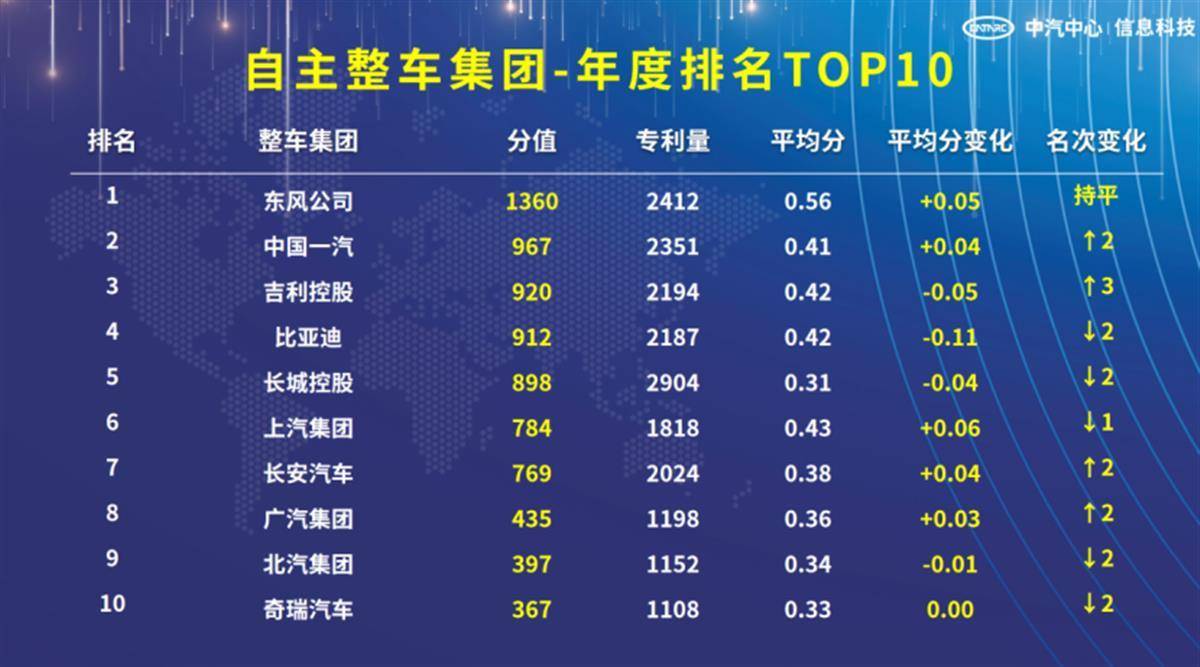 CATARC 中汽中心 | 信息科技

自主整车集团-年度排名TOP10

| 排名 | 整车集团 | 分值 | 专利量 | 平均分 | 平均分变化 | 名次变化 |
|---|---|---|---|---|---|---|
| 1 | 东风公司 | 1360 | 2412 | 0.56 | +0.05 | 持平 |
| 2 | 中国一汽 | 967 | 2351 | 0.41 | +0.04 | ↑2 |
| 3 | 吉利控股 | 920 | 2194 | 0.42 | -0.05 | ↑3 |
| 4 | 比亚迪 | 912 | 2187 | 0.42 | -0.11 | ↓2 |
| 5 | 长城控股 | 898 | 2904 | 0.31 | -0.04 | ↓2 |
| 6 | 上汽集团 | 784 | 1818 | 0.43 | +0.06 | ↓1 |
| 7 | 长安汽车 | 769 | 2024 | 0.38 | +0.04 | ↑2 |
| 8 | 广汽集团 | 435 | 1198 | 0.36 | +0.03 | ↑2 |
| 9 | 北汽集团 | 397 | 1152 | 0.34 | -0.01 | ↓2 |
| 10 | 奇瑞汽车 | 367 | 1108 | 0.33 | 0.00 | ↓2 |